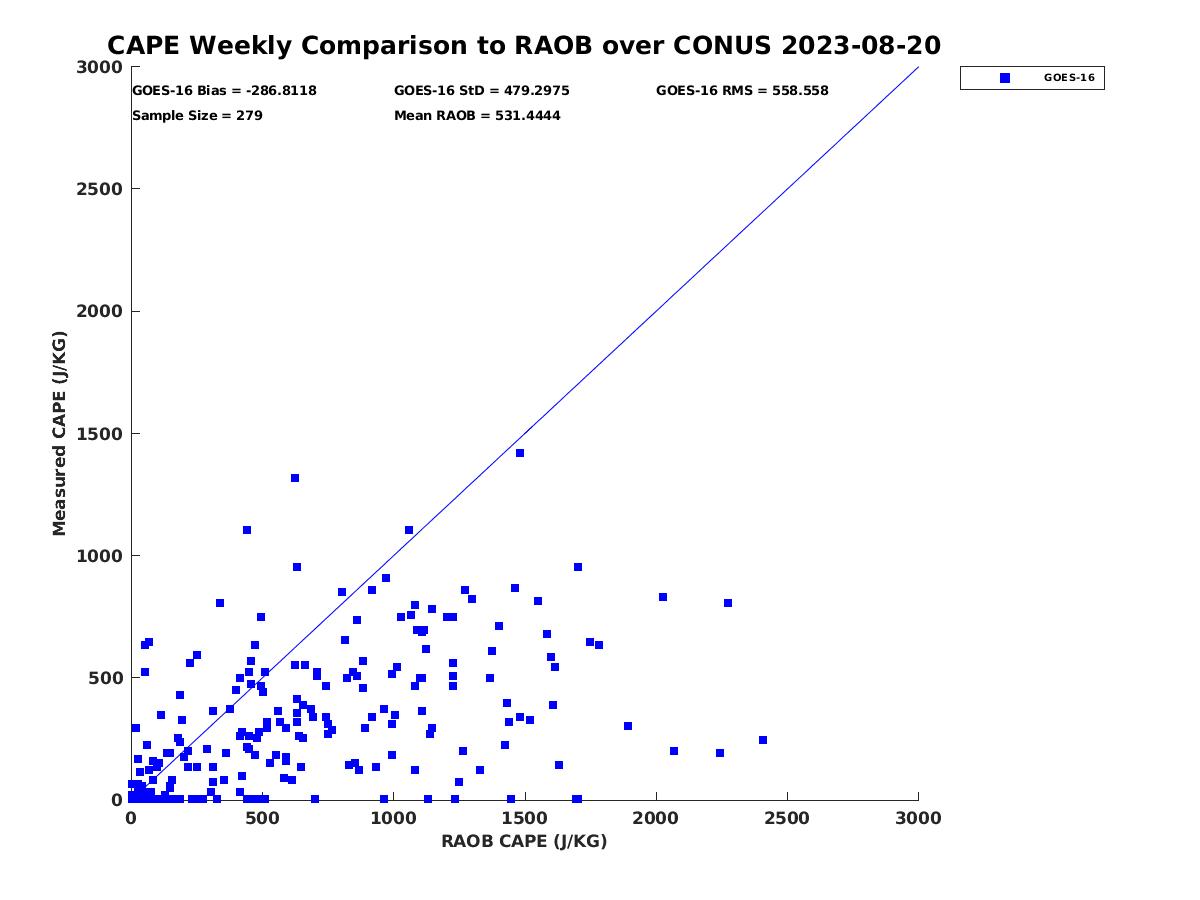 CAPE Weekly Comparison to RAOB over CONUS 2023-08-20

GOES-16 Bias = -286.8118
GOES-16 StD = 479.2975
GOES-16 RMS = 558.558
Sample Size = 279
Mean RAOB = 531.4444

GOES-16

Measured CAPE (J/KG)

3000
2500
2000
1500
1000
500
0

0
500
1000
1500
2000
2500
3000

RAOB CAPE (J/KG)